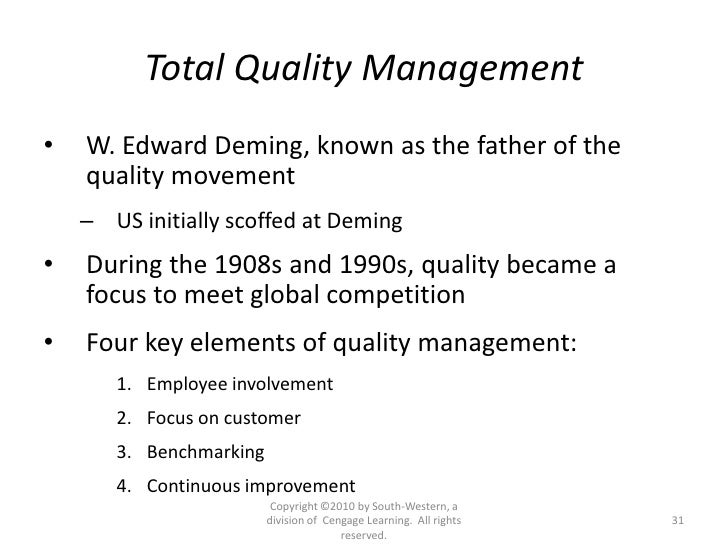 Total Quality Management

• W. Edward Deming, known as the father of the quality movement
  – US initially scoffed at Deming
• During the 1908s and 1990s, quality became a focus to meet global competition
• Four key elements of quality management:
  1. Employee involvement
  2. Focus on customer
  3. Benchmarking
  4. Continuous improvement

Copyright ©2010 by South-Western, a division of Cengage Learning. All rights reserved.

31